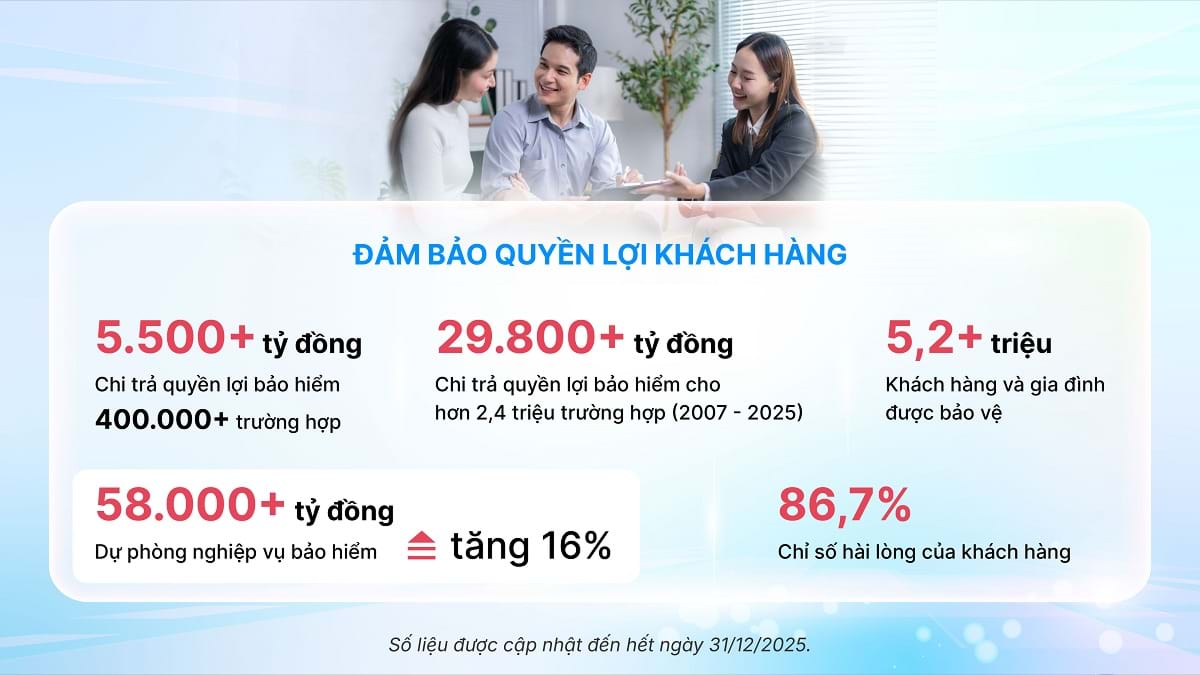 ĐẢM BẢO QUYỀN LỢI KHÁCH HÀNG

5.500+ tỷ đồng
Chi trả quyền lợi bảo hiểm
400.000+ trường hợp

29.800+ tỷ đồng
Chi trả quyền lợi bảo hiểm cho hơn 2,4 triệu trường hợp (2007 - 2025)

5,2+ triệu
Khách hàng và gia đình được bảo vệ

58.000+ tỷ đồng
Dự phòng nghiệp vụ bảo hiểm
tăng 16%

86,7%
Chỉ số hài lòng của khách hàng

Số liệu được cập nhật đến hết ngày 31/12/2025.